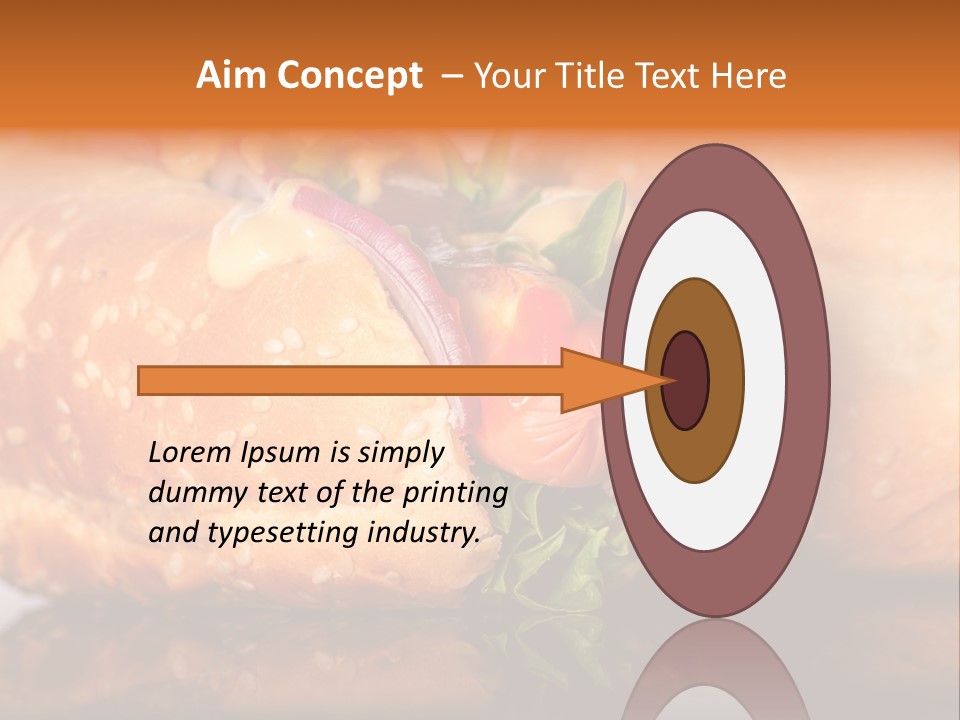 Aim Concept – Your Title Text Here

Lorem Ipsum is simply dummy text of the printing and typesetting industry.